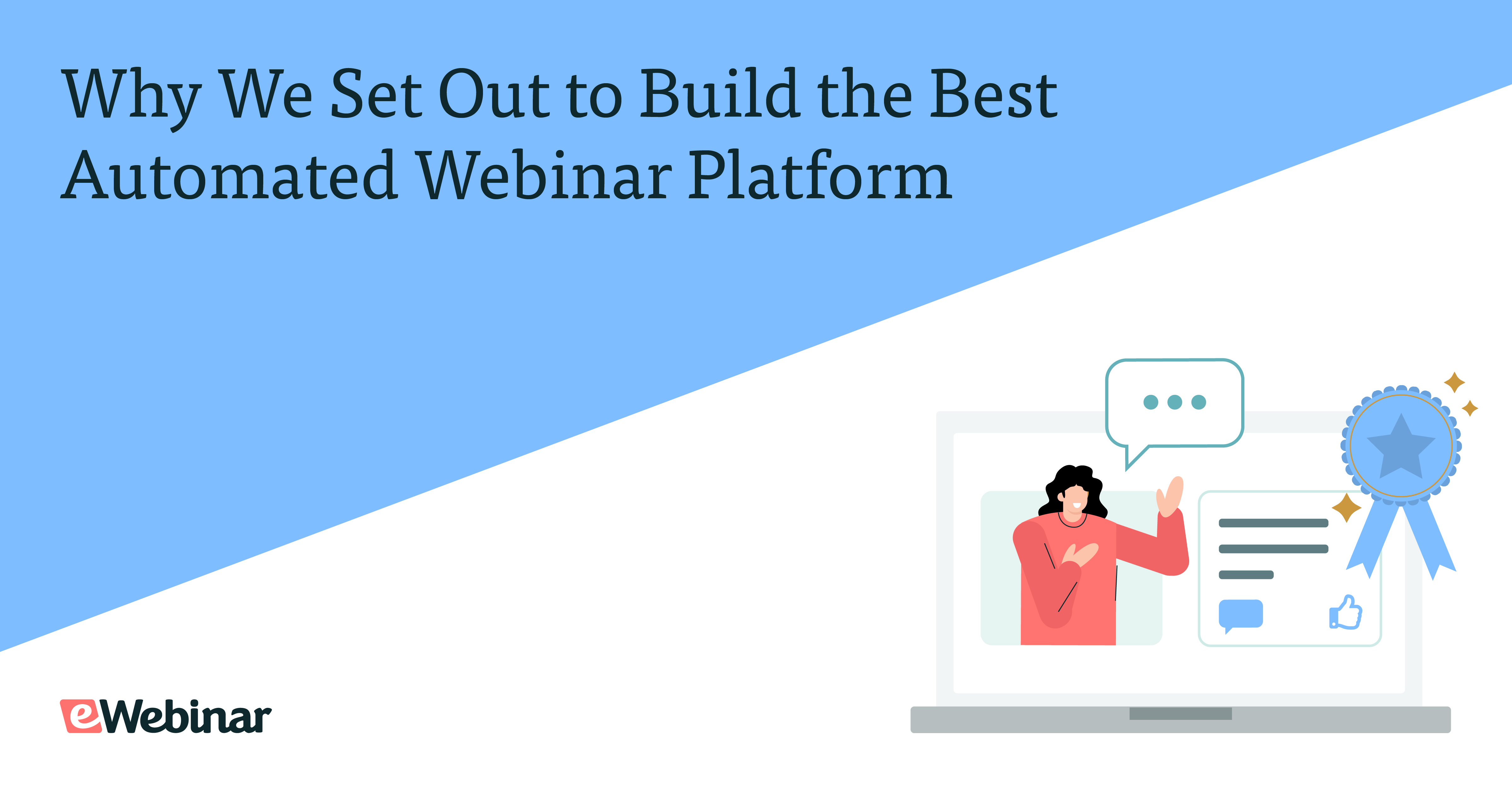 Why We Set Out to Build the Best Automated Webinar Platform

eWebinar